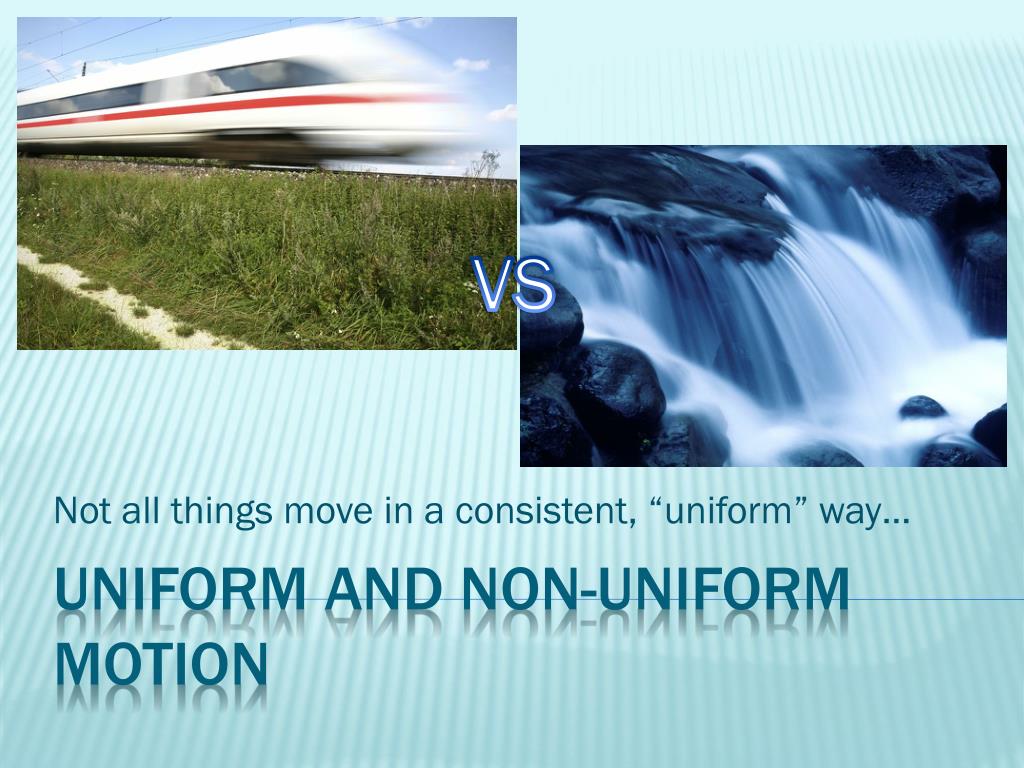 VS

Not all things move in a consistent, “uniform” way…

UNIFORM AND NON-UNIFORM MOTION